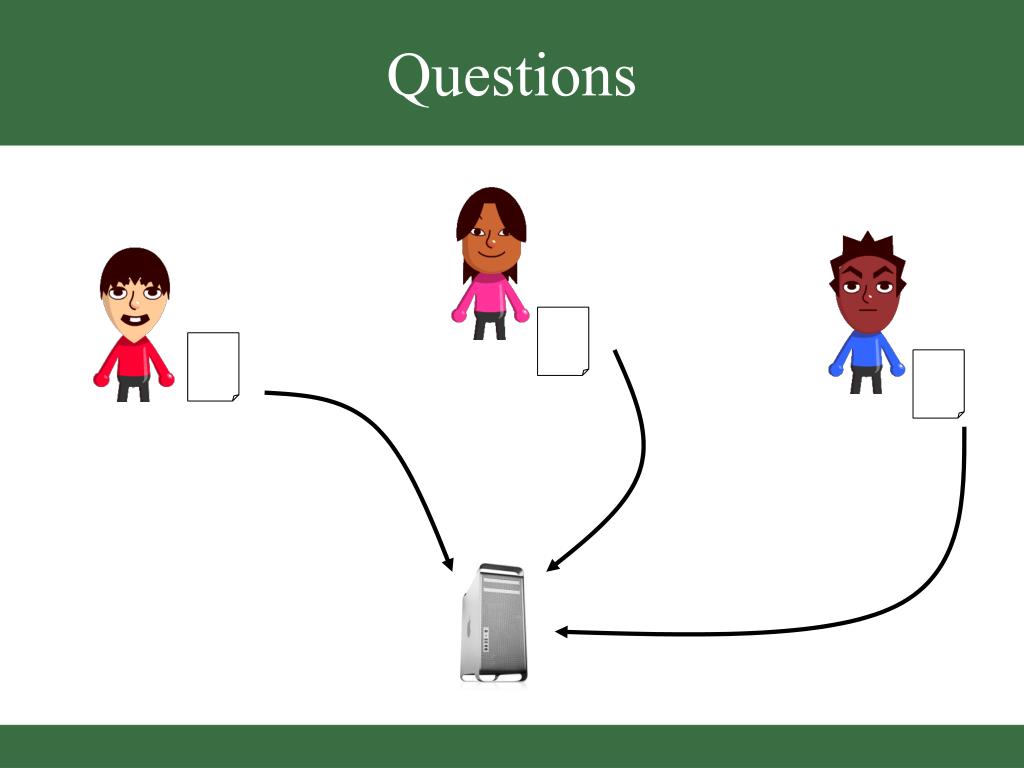 Questions